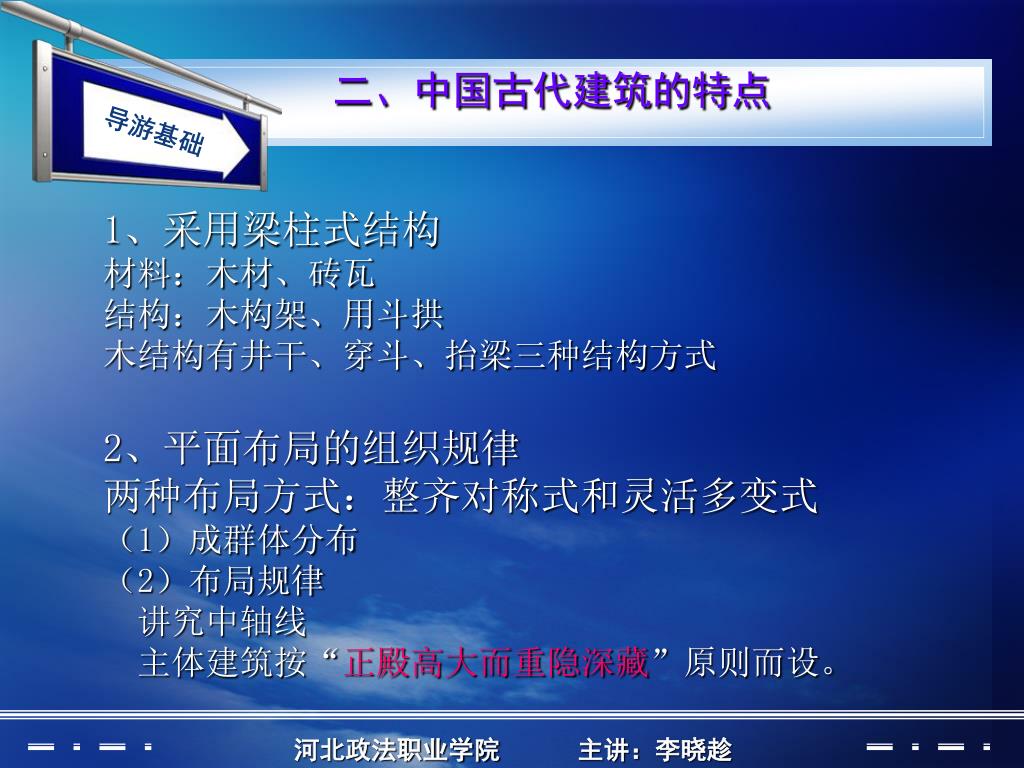 导游基础

二、中国古代建筑的特点

1、采用梁柱式结构
材料：木材、砖瓦
结构：木构架、用斗拱
木结构有井干、穿斗、抬梁三种结构方式

2、平面布局的组织规律
两种布局方式：整齐对称式和灵活多变式
（1）成群体分布
（2）布局规律
讲究中轴线
主体建筑按“正殿高大而重隐深藏”原则而设。

河北政法职业学院 主讲：李晓趁